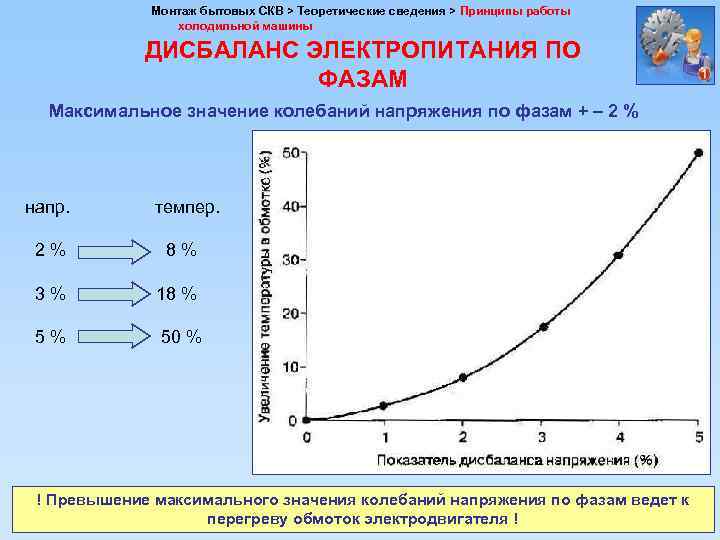 Монтаж бытовых СКВ > Теоретические сведения > Принципы работы холодильной машины

ДИСБАЛАНС ЭЛЕКТРОПИТАНИЯ ПО ФАЗАМ

Максимальное значение колебаний напряжения по фазам + – 2 %

напр. темпер.

2 % 8 %

3 % 18 %

5 % 50 %

Увеличение температуры в обмотке (%)

50
40
30
20
10
0

0 1 2 3 4 5

Показатель дисбаланса напряжения (%)

! Превышение максимального значения колебаний напряжения по фазам ведет к перегреву обмоток электродвигателя !